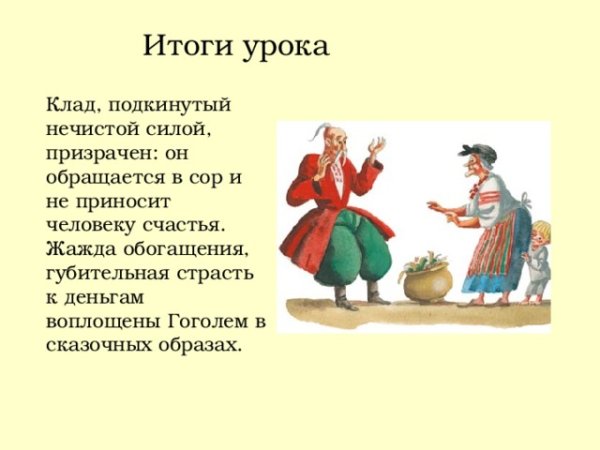 Итоги урока

Клад, подкинутый нечистой силой, призрачен: он обращается в сор и не приносит человеку счастья. Жажда обогащения, губительная страсть к деньгам воплощены Гоголем в сказочных образах.